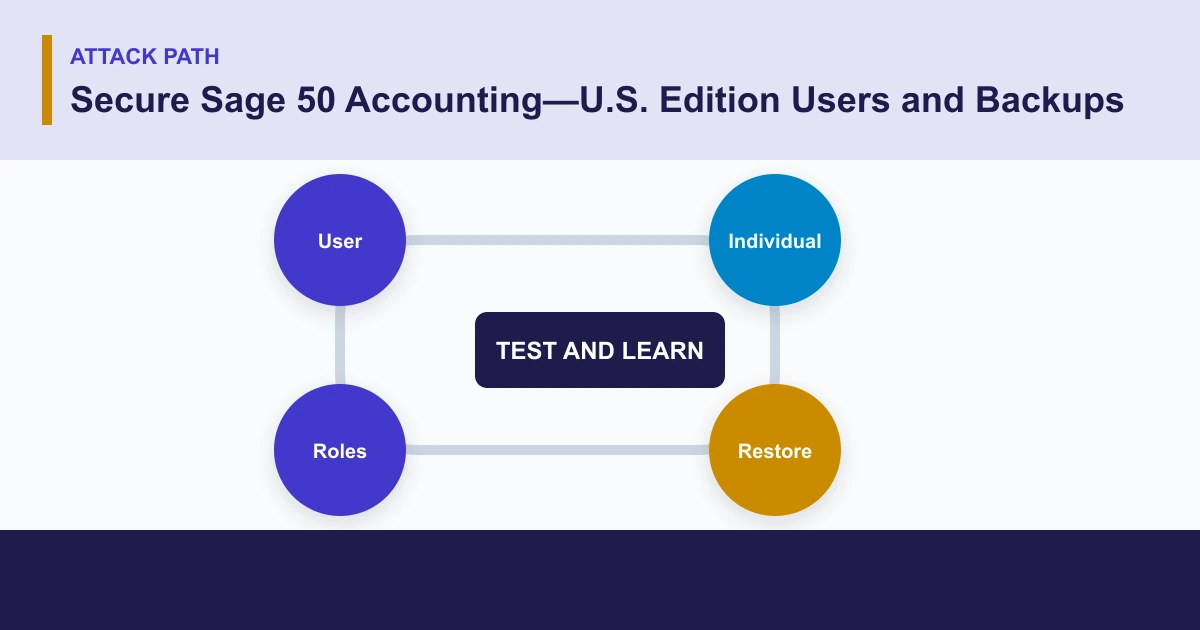 ATTACK PATH
Secure Sage 50 Accounting—U.S. Edition Users and Backups

User
Individual
TEST AND LEARN
Roles
Restore